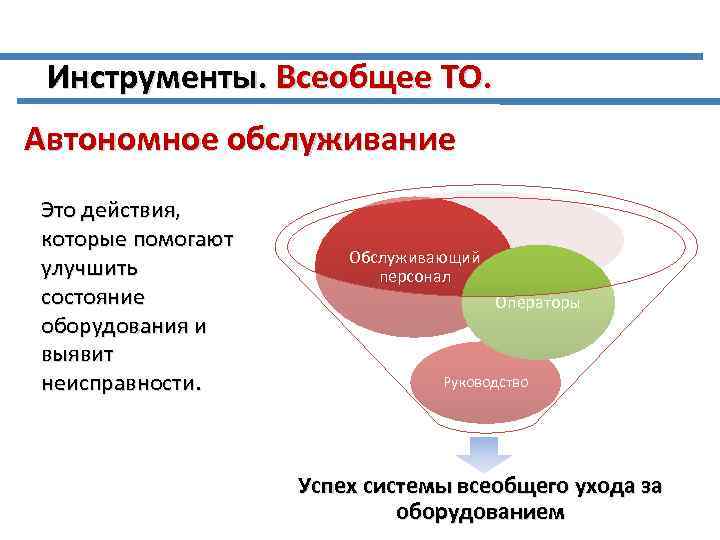 Инструменты. Всеобщее ТО.

Автономное обслуживание

Это действия, которые помогают улучшить состояние оборудования и выявит неисправности.

Обслуживающий персонал

Операторы

Руководство

Успех системы всеобщего ухода за оборудованием